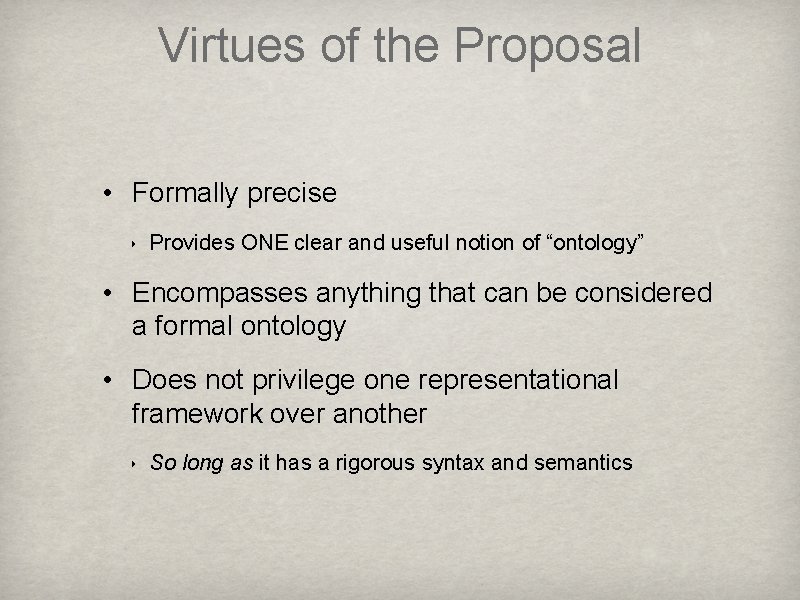 Virtues of the Proposal

• Formally precise

‣ Provides ONE clear and useful notion of “ontology”

• Encompasses anything that can be considered a formal ontology

• Does not privilege one representational framework over another

‣ So long as it has a rigorous syntax and semantics